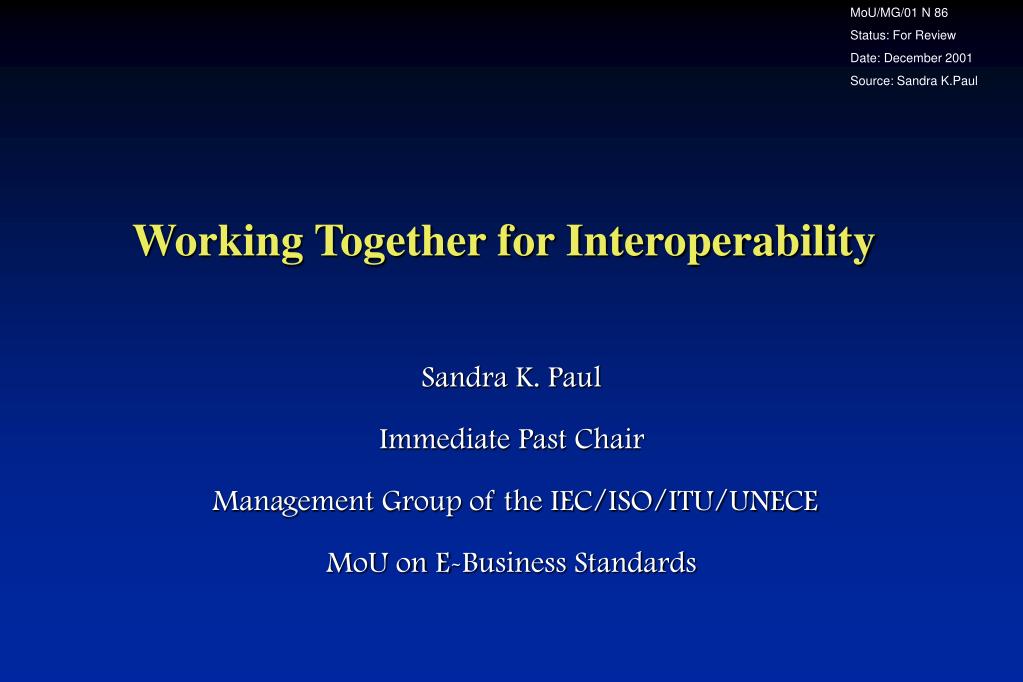 MoU/MG/01 N 86
Status: For Review
Date: December 2001
Source: Sandra K.Paul

Working Together for Interoperability

Sandra K. Paul

Immediate Past Chair

Management Group of the IEC/ISO/ITU/UNECE

MoU on E-Business Standards